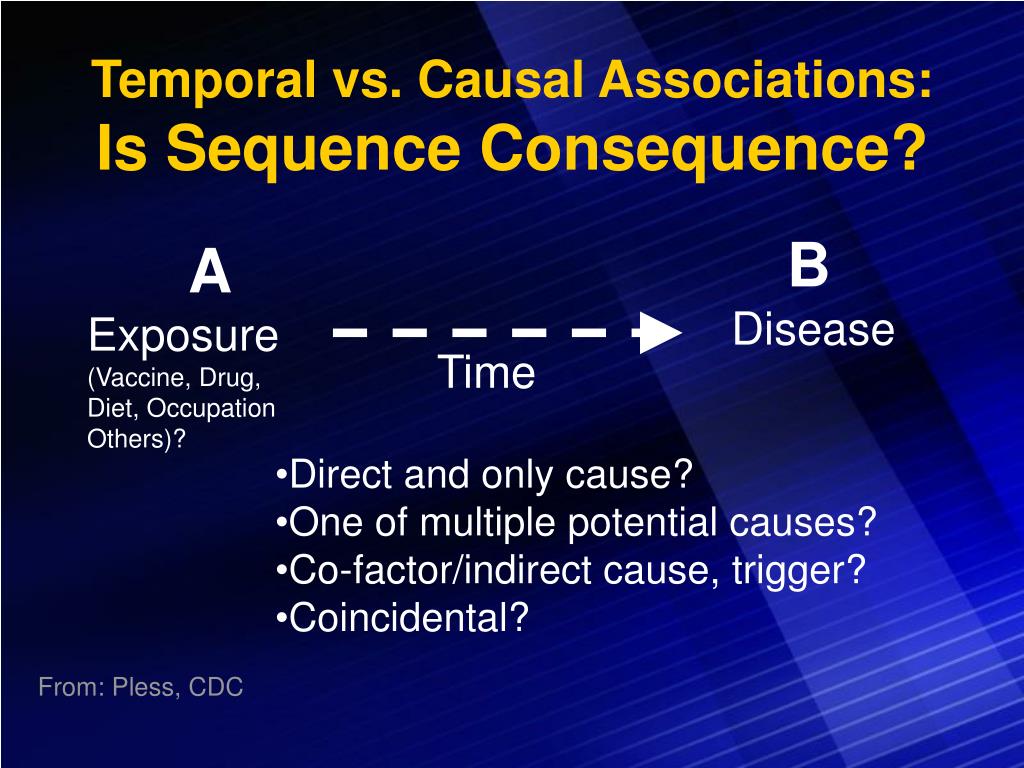 Temporal vs. Causal Associations:
Is Sequence Consequence?

A
Exposure
(Vaccine, Drug, Diet, Occupation Others)?

Time

B
Disease

•Direct and only cause?
•One of multiple potential causes?
•Co-factor/indirect cause, trigger?
•Coincidental?

From: Pless, CDC